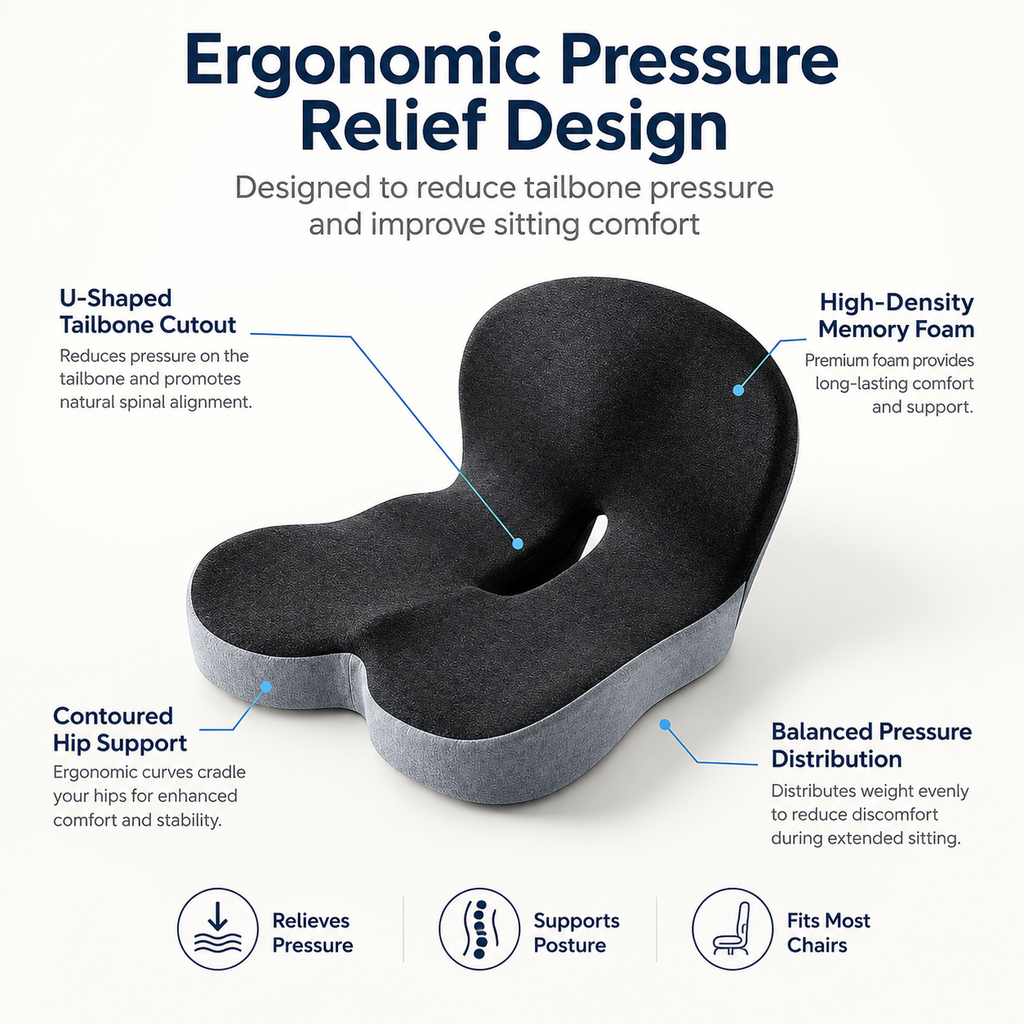 Ergonomic Pressure Relief Design

Designed to reduce tailbone pressure and improve sitting comfort

U-Shaped Tailbone Cutout

Reduces pressure on the tailbone and promotes natural spinal alignment.

High-Density Memory Foam

Premium foam provides long-lasting comfort and support.

Contoured Hip Support

Ergonomic curves cradle your hips for enhanced comfort and stability.

Balanced Pressure Distribution

Distributes weight evenly to reduce discomfort during extended sitting.

Relieves Pressure

Supports Posture

Fits Most Chairs